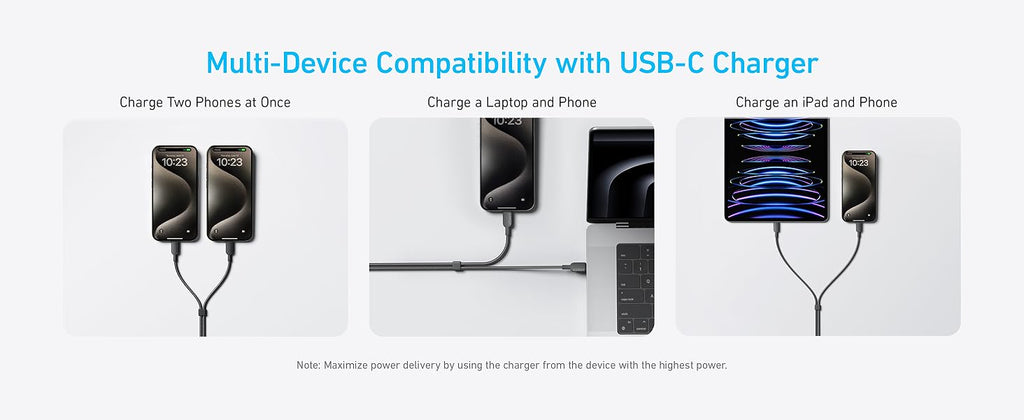 Multi-Device Compatibility with USB-C Charger

Charge Two Phones at Once

10:23

10:23

Charge a Laptop and Phone

10:23

Charge an iPad and Phone

10:23

Note: Maximize power delivery by using the charger from the device with the highest power.